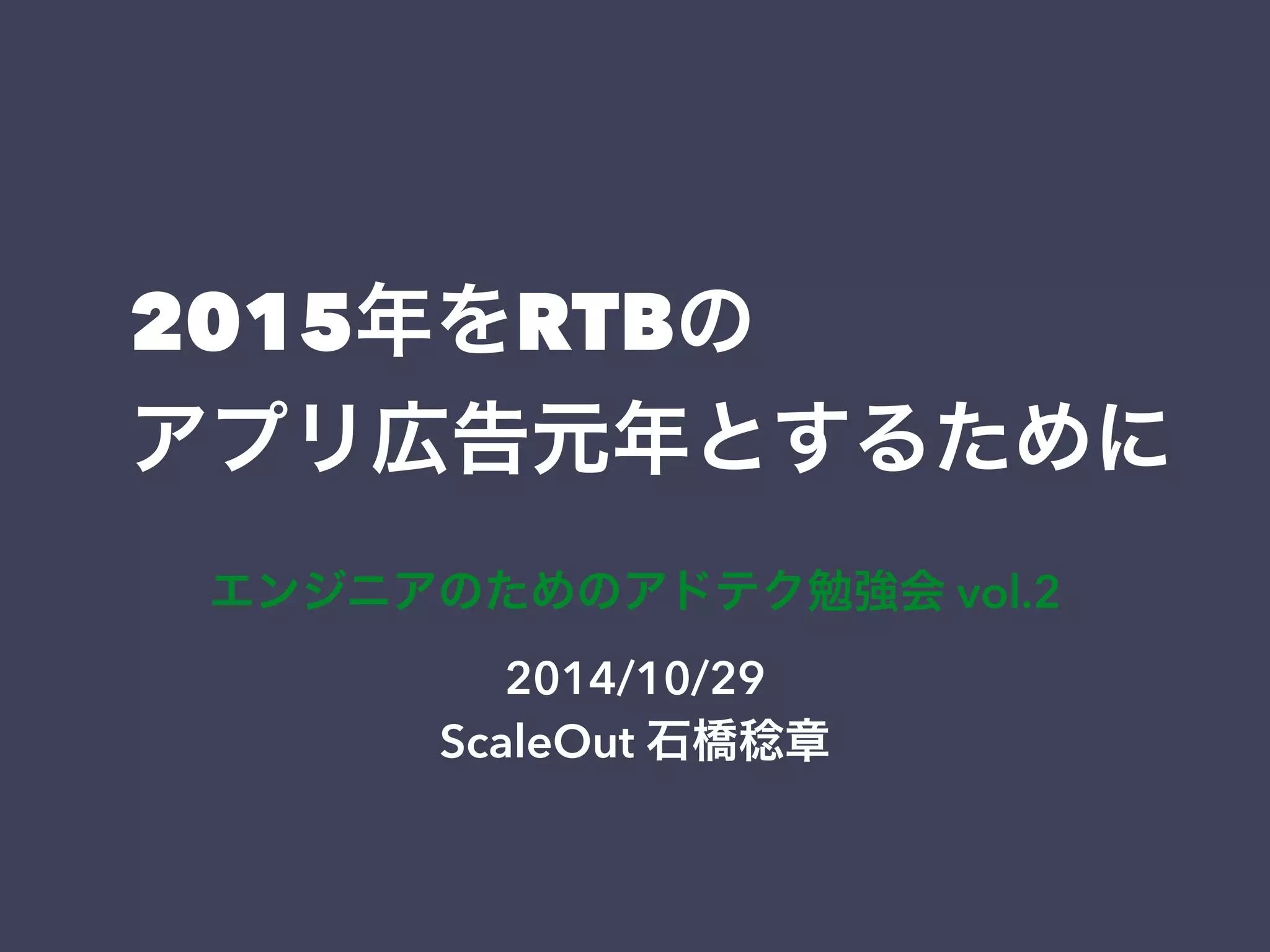 2015年をRTBの
アプリ広告元年とするために

エンジニアのためのアドテク勉強会 vol.2

2014/10/29
ScaleOut 石橋稔章